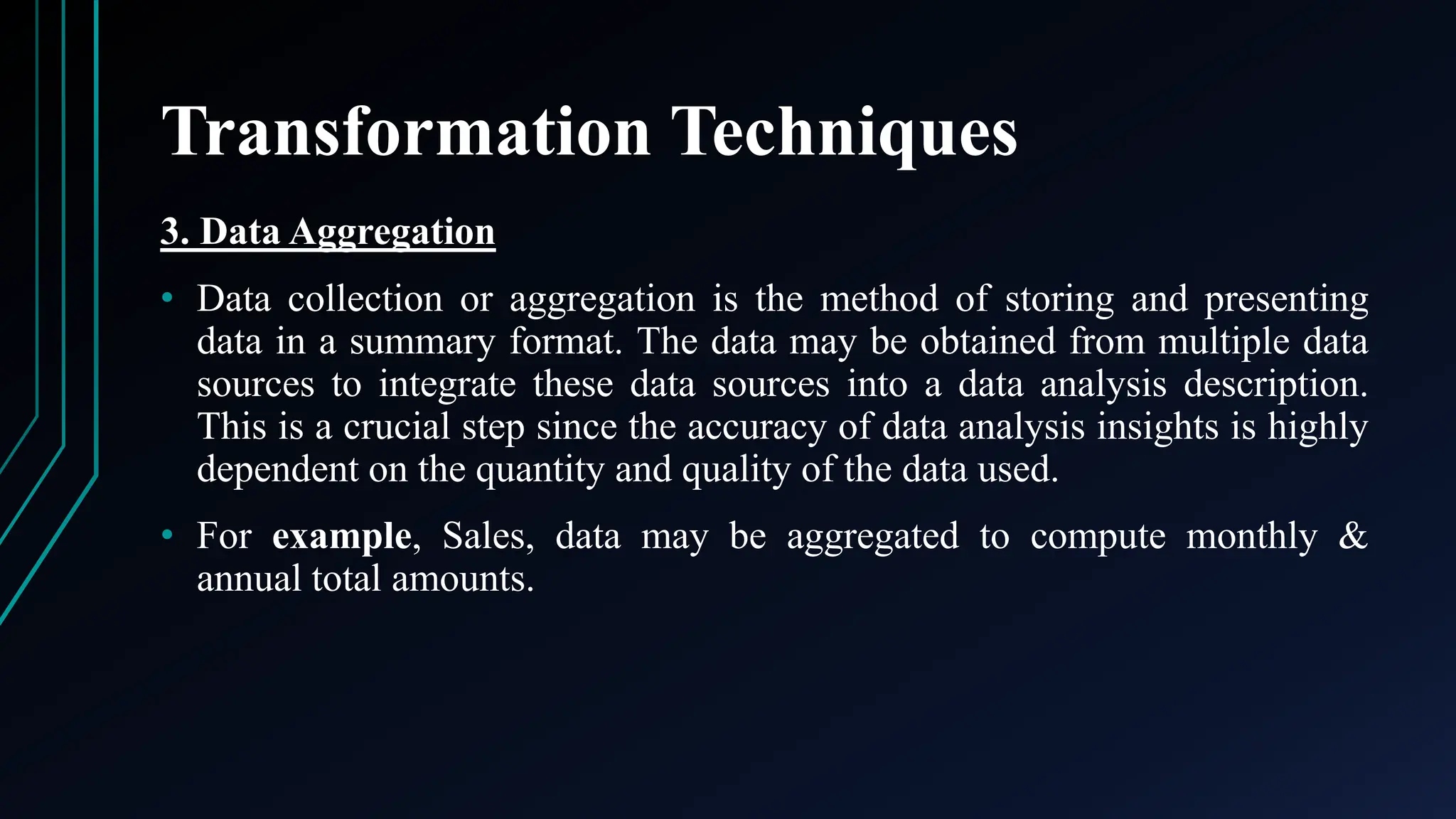 Transformation Techniques

3. Data Aggregation

• Data collection or aggregation is the method of storing and presenting data in a summary format. The data may be obtained from multiple data sources to integrate these data sources into a data analysis description. This is a crucial step since the accuracy of data analysis insights is highly dependent on the quantity and quality of the data used.

• For example, Sales, data may be aggregated to compute monthly & annual total amounts.